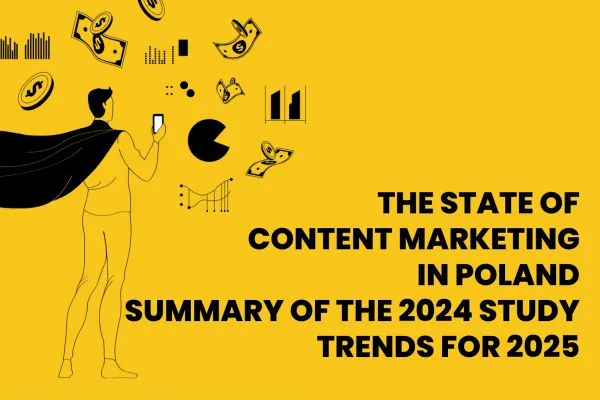 THE STATE OF
CONTENT MARKETING
IN POLAND
SUMMARY OF THE 2024 STUDY
TRENDS FOR 2025